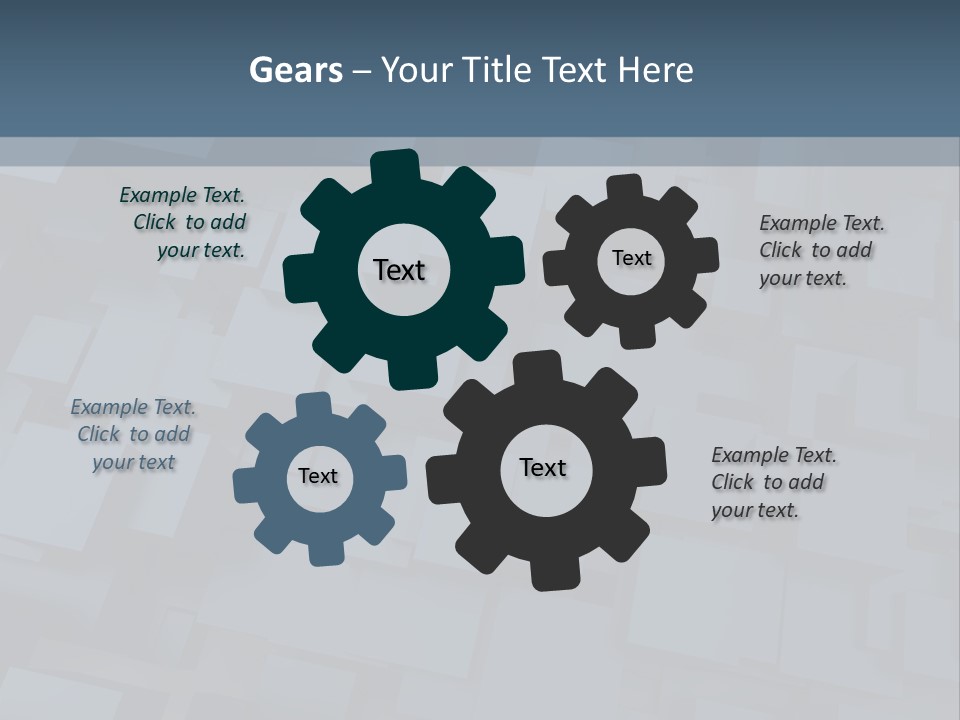 Gears – Your Title Text Here

Example Text. Click to add your text.

Text

Text

Example Text. Click to add your text.

Example Text. Click to add your text

Text

Text

Example Text. Click to add your text.